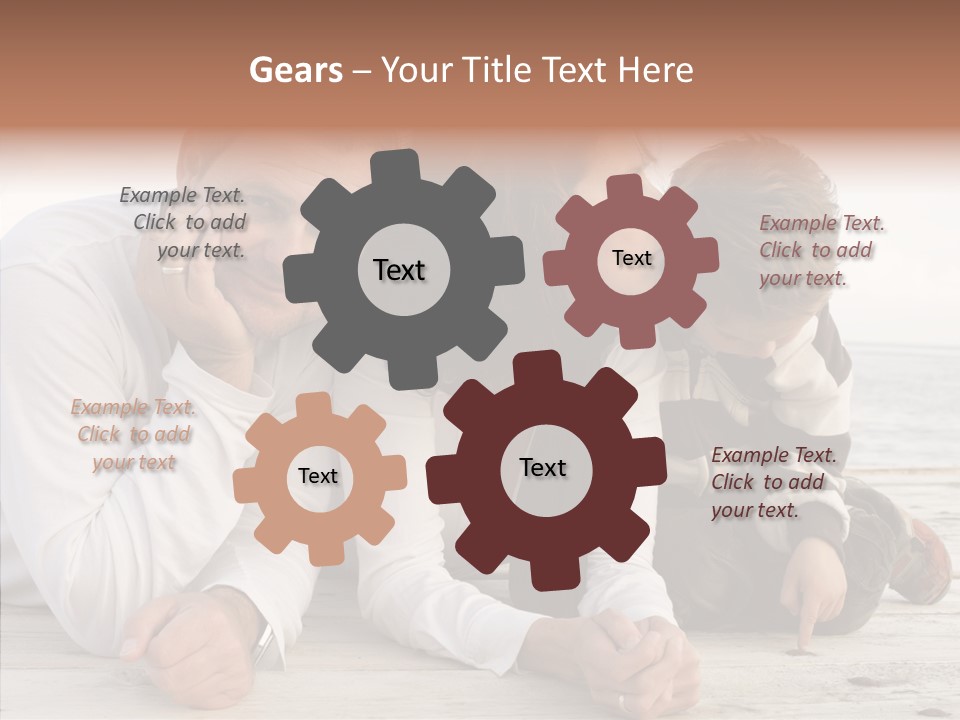 Gears – Your Title Text Here

Example Text. Click to add your text.

Text

Text

Example Text. Click to add your text.

Example Text. Click to add your text

Text

Text

Example Text. Click to add your text.